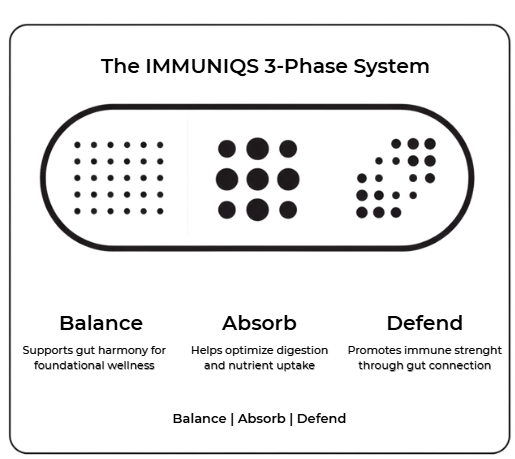 The IMMUNIQS 3-Phase System

Balance
Supports gut harmony for foundational wellness

Absorb
Helps optimize digestion and nutrient uptake

Defend
Promotes immune strenght through gut connection

Balance | Absorb | Defend